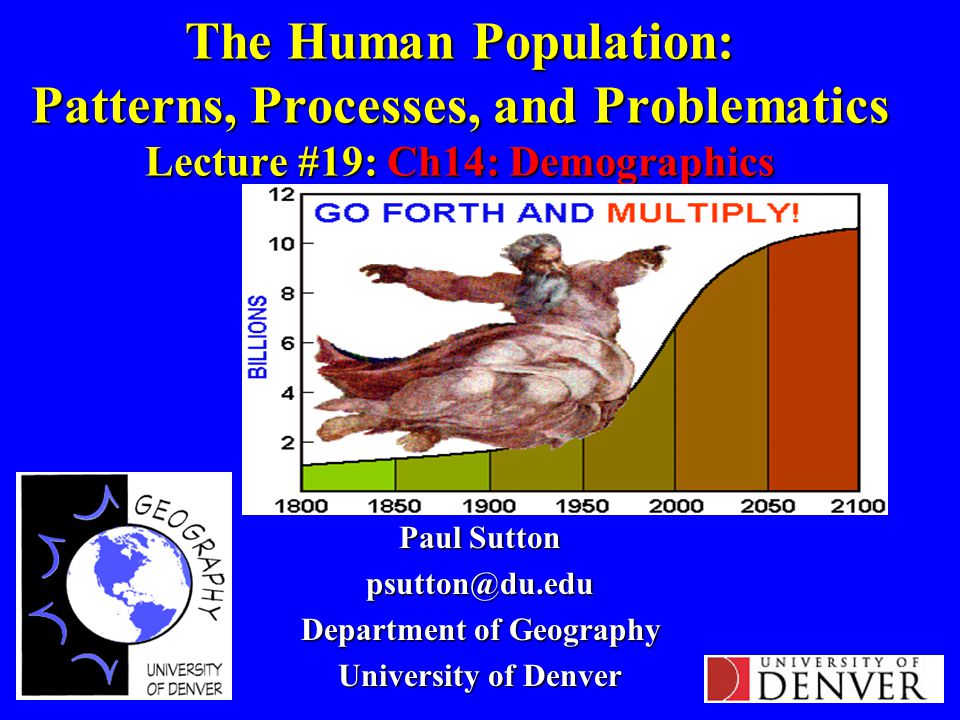 The Human Population:
Patterns, Processes, and Problematics
Lecture #19: Ch14: Demographics

GO FORTH AND MULTIPLY!

BILLIONS

12
10
8
6
4
2

1800 1850 1900 1950 2000 2050 2100

GEOGRAPHY
UNIVERSITY OF DENVER

Paul Sutton
psutton@du.edu
Department of Geography
University of Denver

UNIVERSITY OF DENVER